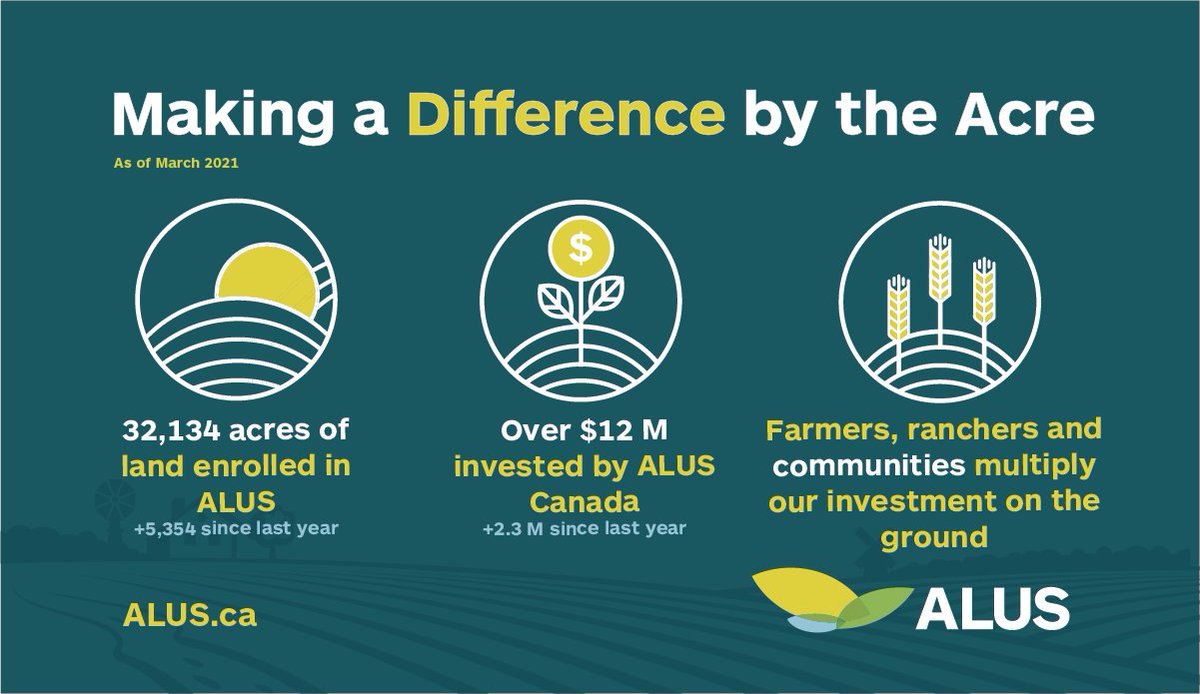 Making a Difference by the Acre

As of March 2021

$

32,134 acres of land enrolled in ALUS
+5,354 since last year

Over $12 M invested by ALUS Canada
+2.3 M since last year

Farmers, ranchers and communities multiply our investment on the ground

ALUS.ca

ALUS